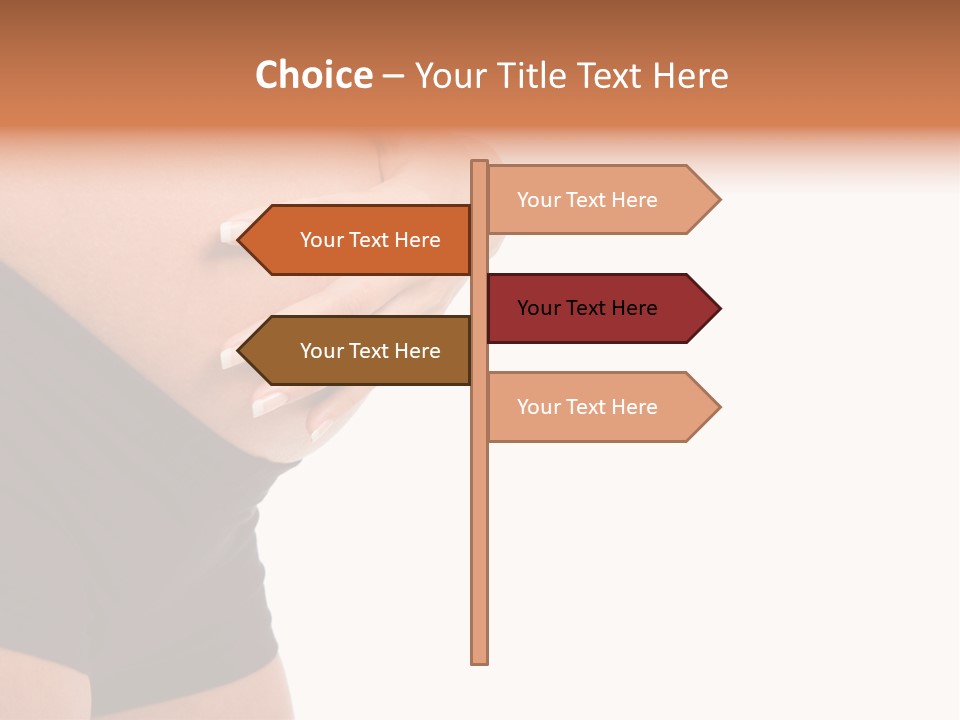 Choice – Your Title Text Here

Your Text Here

Your Text Here

Your Text Here

Your Text Here

Your Text Here